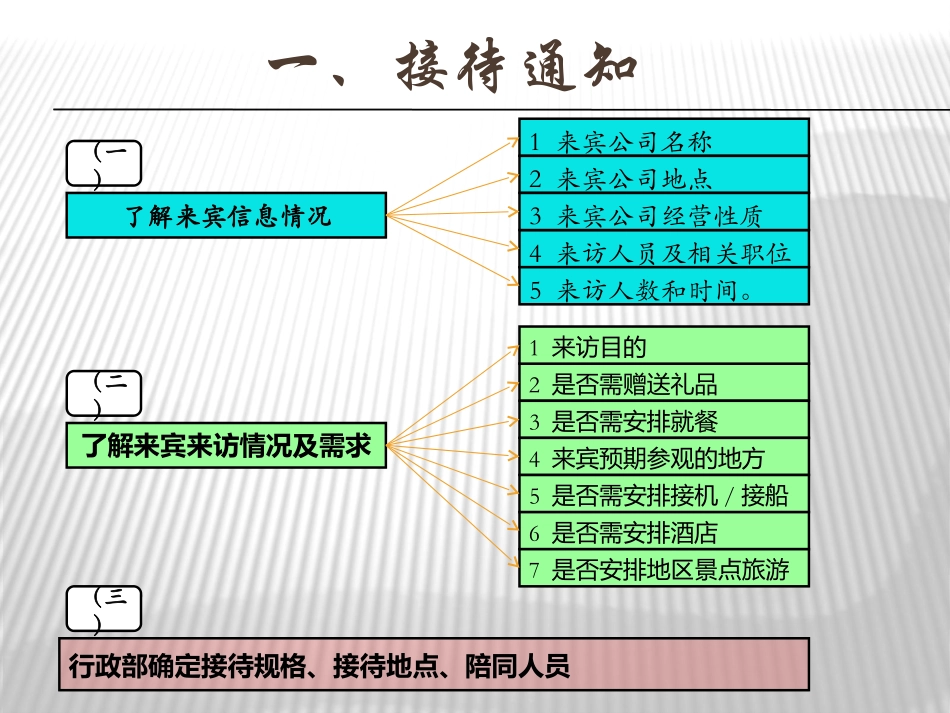 一、接待通知

（一）

了解来宾信息情况

1 来宾公司名称

2 来宾公司地点

3 来宾公司经营性质

4 来访人员及相关职位

5 来访人数和时间。

（二）

了解来宾来访情况及需求

1 来访目的

2 是否需赠送礼品

3 是否需安排就餐

4 来宾预期参观的地方

5 是否需安排接机 / 接船

6 是否需安排酒店

7 是否安排地区景点旅游

（三）

行政部确定接待规格、接待地点、陪同人员